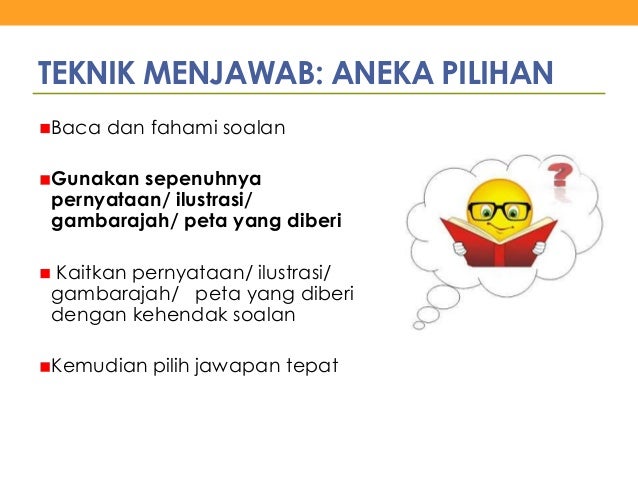 TEKNIK MENJAWAB: ANEKA PILIHAN

Baca dan fahami soalan

Gunakan sepenuhnya pernyataan/ ilustrasi/ gambarajah/ peta yang diberi

Kaitkan pernyataan/ ilustrasi/ gambarajah/ peta yang diberi dengan kehendak soalan

Kemudian pilih jawapan tepat

?